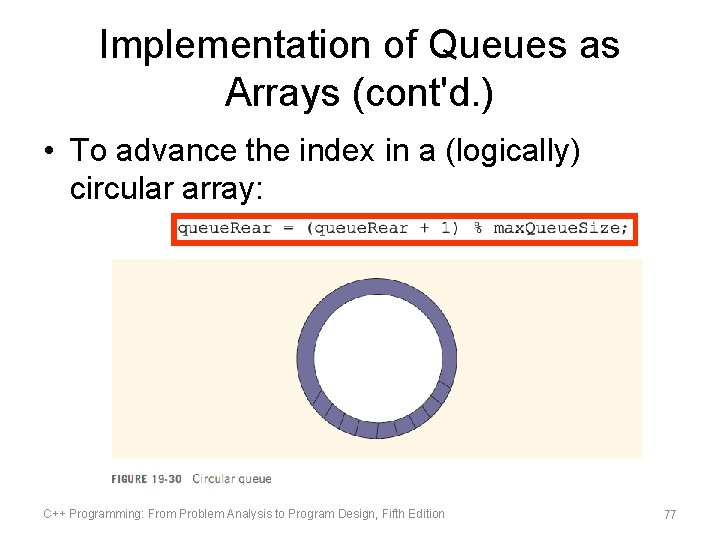 Implementation of Queues as Arrays (cont'd.)

• To advance the index in a (logically) circular array:

queueRear = (queueRear + 1) % maxQueueSize;

FIGURE 19-30 Circular queue

C++ Programming: From Problem Analysis to Program Design, Fifth Edition

77